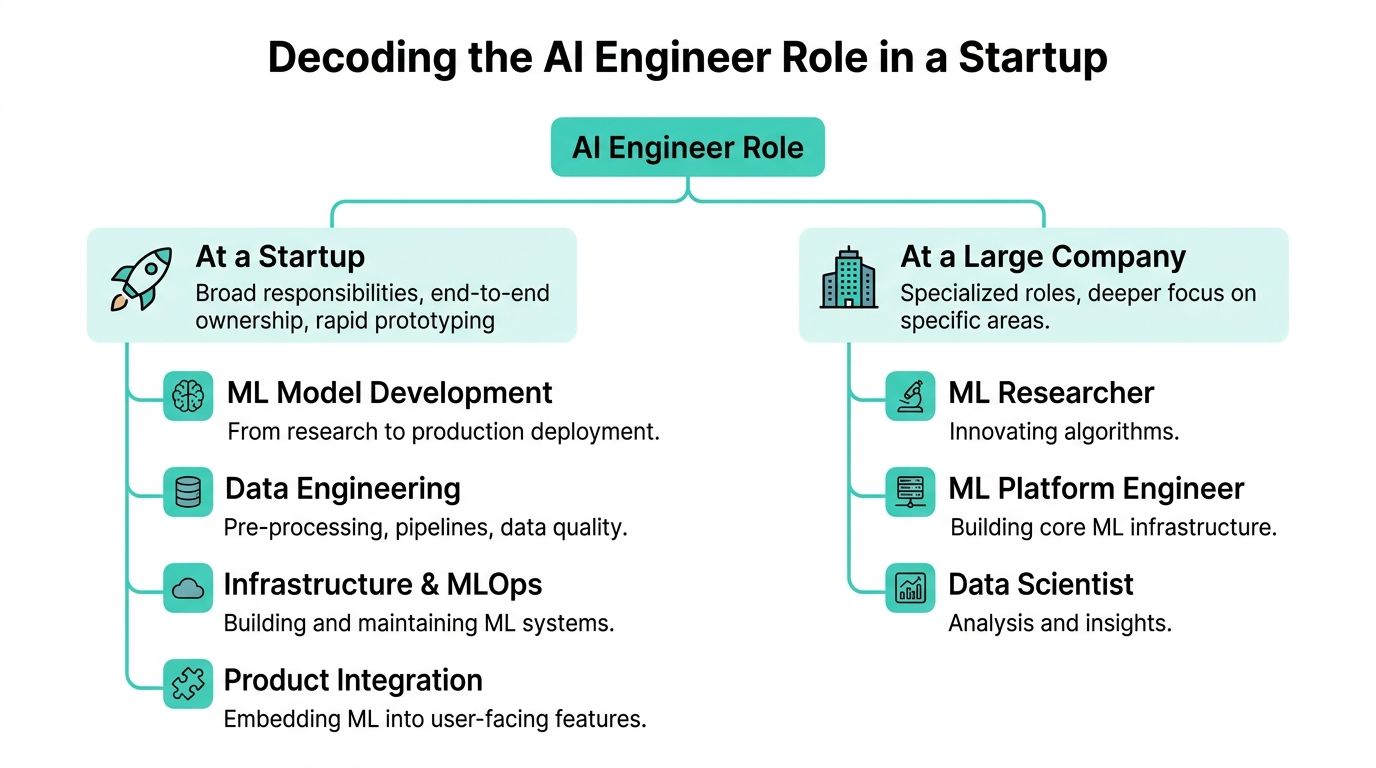 Decoding the AI Engineer Role in a Startup

AI Engineer Role

At a Startup
Broad responsibilities, end-to-end ownership, rapid prototyping

ML Model Development
From research to production deployment.

Data Engineering
Pre-processing, pipelines, data quality.

Infrastructure & MLOps
Building and maintaining ML systems.

Product Integration
Embedding ML into user-facing features.

At a Large Company
Specialized roles, deeper focus on specific areas.

ML Researcher
Innovating algorithms.

ML Platform Engineer
Building core ML infrastructure.

Data Scientist
Analysis and insights.